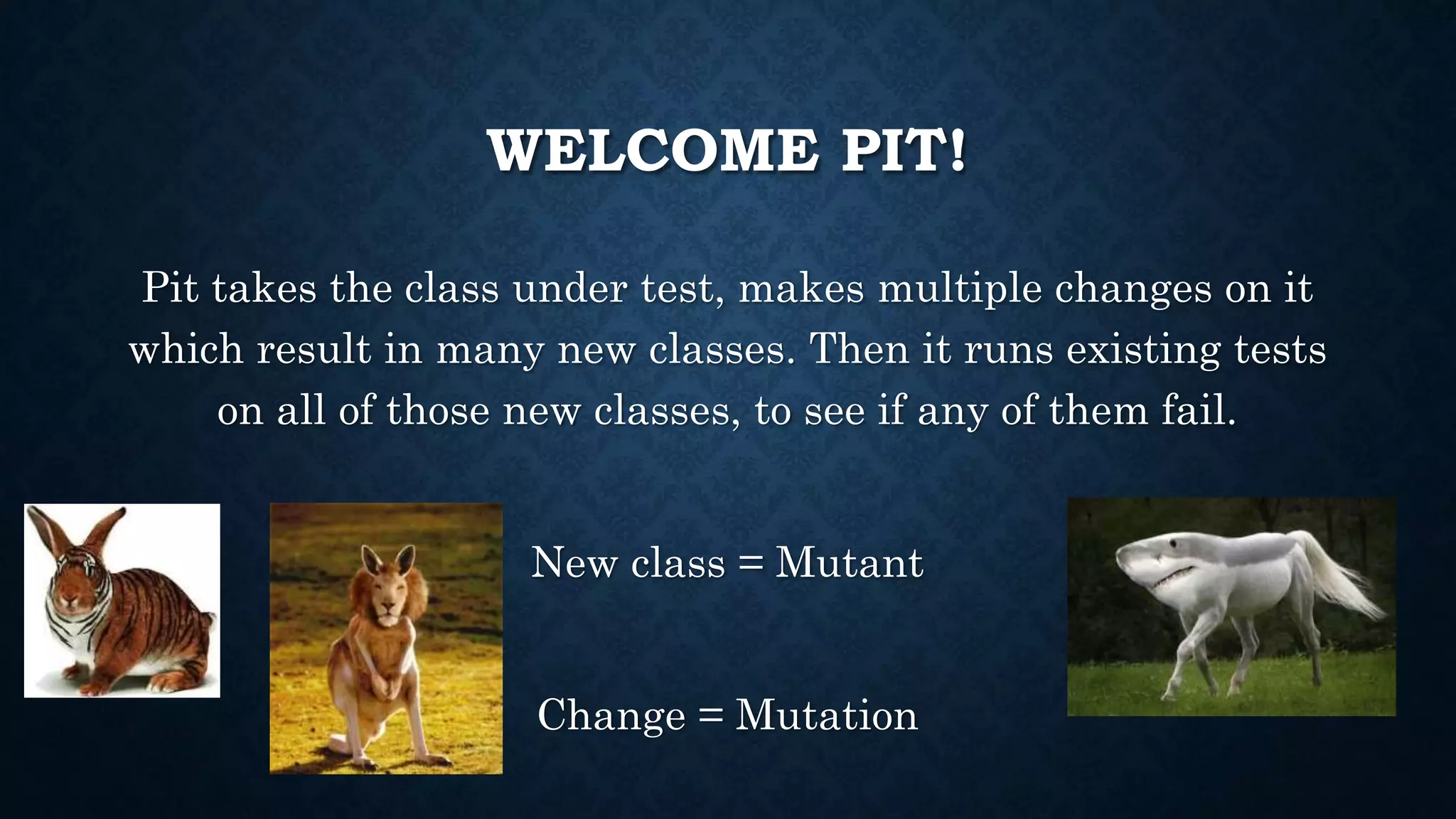 WELCOME PIT!

Pit takes the class under test, makes multiple changes on it which result in many new classes. Then it runs existing tests on all of those new classes, to see if any of them fail.

New class = Mutant

Change = Mutation